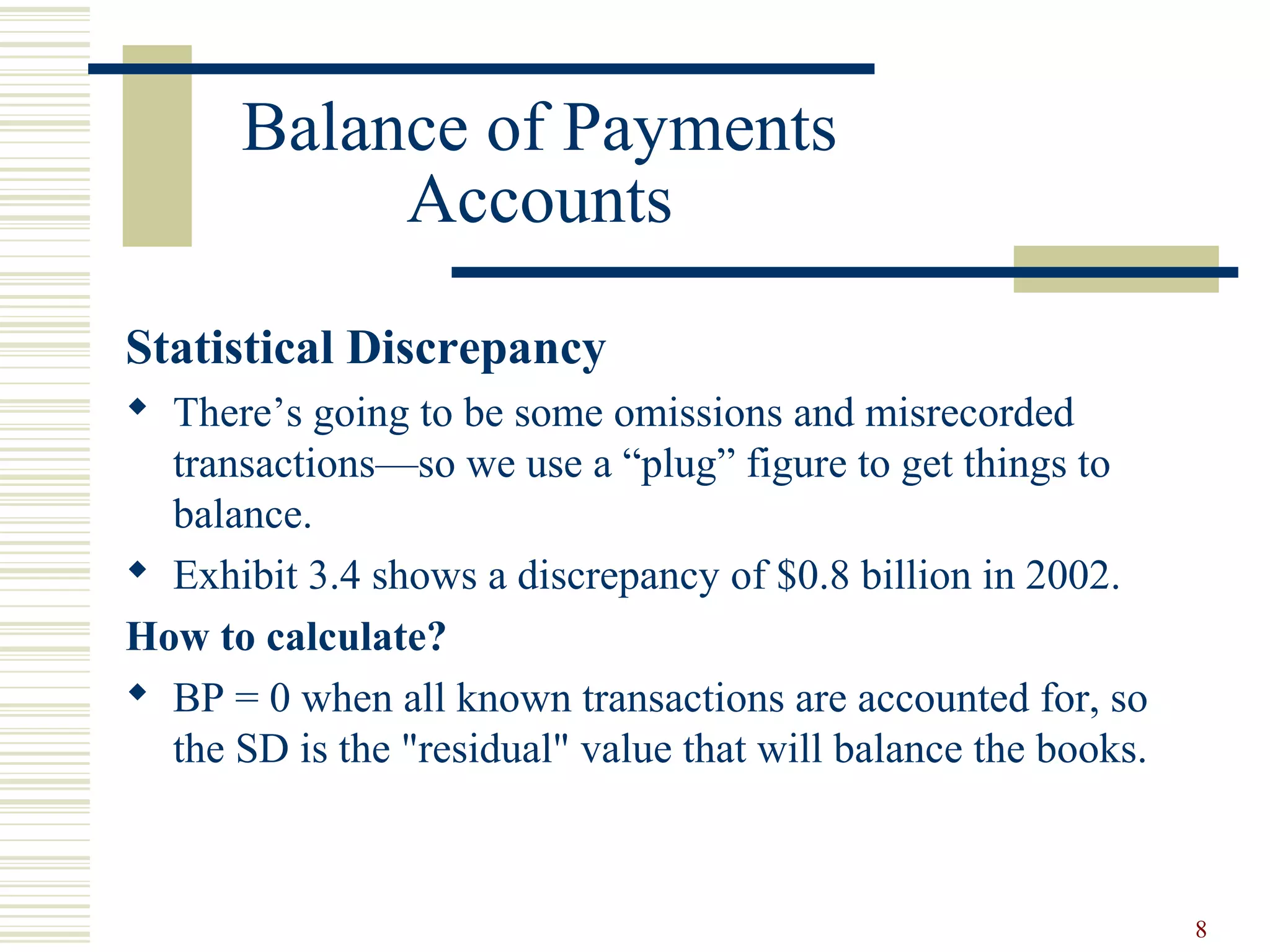 Balance of Payments Accounts

Statistical Discrepancy

◆ There’s going to be some omissions and misrecorded transactions—so we use a “plug” figure to get things to balance.

◆ Exhibit 3.4 shows a discrepancy of \$0.8 billion in 2002.

How to calculate?

◆ BP = 0 when all known transactions are accounted for, so the SD is the "residual" value that will balance the books.

8